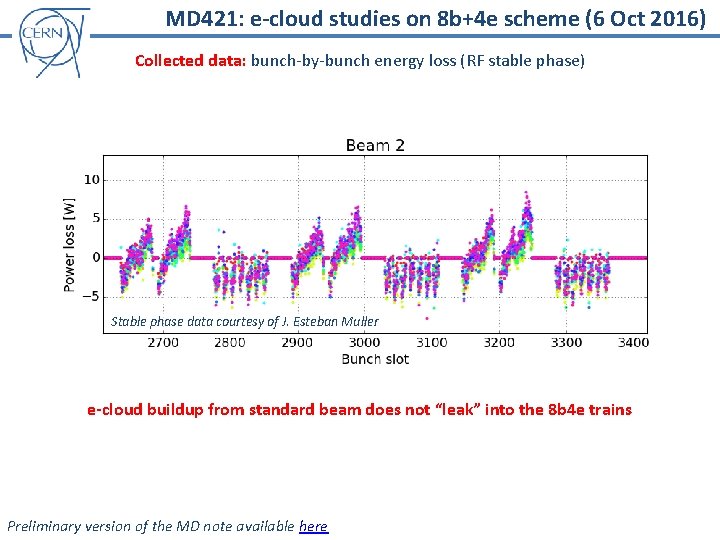 CERN

MD421: e-cloud studies on 8b+4e scheme (6 Oct 2016)

Collected data: bunch-by-bunch energy loss (RF stable phase)

Beam 2

Power loss [W]

10
5
0
−5

Stable phase data courtesy of J. Esteban Muller

2700 2800 2900 3000 3100 3200 3300 3400

Bunch slot

e-cloud buildup from standard beam does not "leak" into the 8b4e trains

Preliminary version of the MD note available here